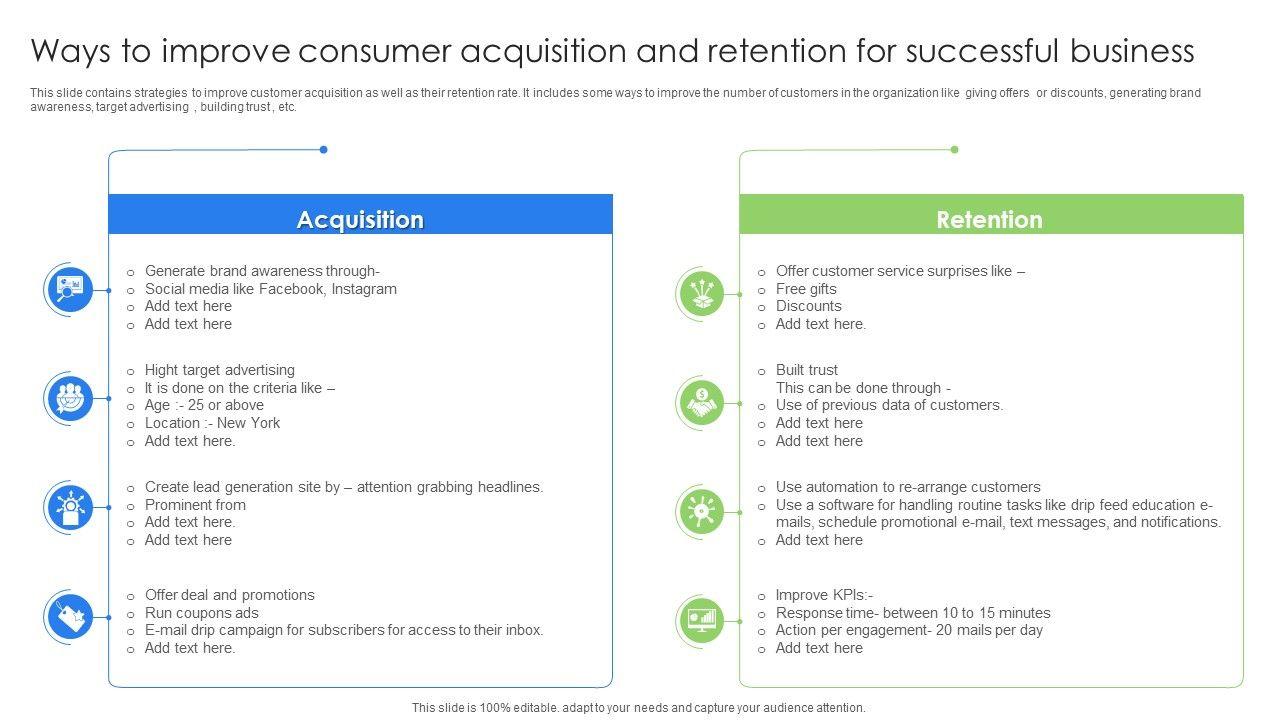 Ways to improve consumer acquisition and retention for successful business

This slide contains strategies to improve customer acquisition as well as their retention rate. It includes some ways to improve the number of customers in the organization like giving offers or discounts, generating brand awareness, target advertising , building trust , etc.

Acquisition

o Generate brand awareness through-
o Social media like Facebook, Instagram
o Add text here
o Add text here

o Hight target advertising
o It is done on the criteria like –
o Age :- 25 or above
o Location :- New York
o Add text here.

o Create lead generation site by – attention grabbing headlines.
o Prominent from
o Add text here.
o Add text here

o Offer deal and promotions
o Run coupons ads
o E-mail drip campaign for subscribers for access to their inbox.
o Add text here.

Retention

o Offer customer service surprises like –
o Free gifts
o Discounts
o Add text here.

o Built trust
This can be done through -
o Use of previous data of customers.
o Add text here
o Add text here

o Use automation to re-arrange customers
o Use a software for handling routine tasks like drip feed education e-mails, schedule promotional e-mail, text messages, and notifications.
o Add text here

o Improve KPIs:-
o Response time- between 10 to 15 minutes
o Action per engagement- 20 mails per day
o Add text here

This slide is 100% editable. adapt to your needs and capture your audience attention.